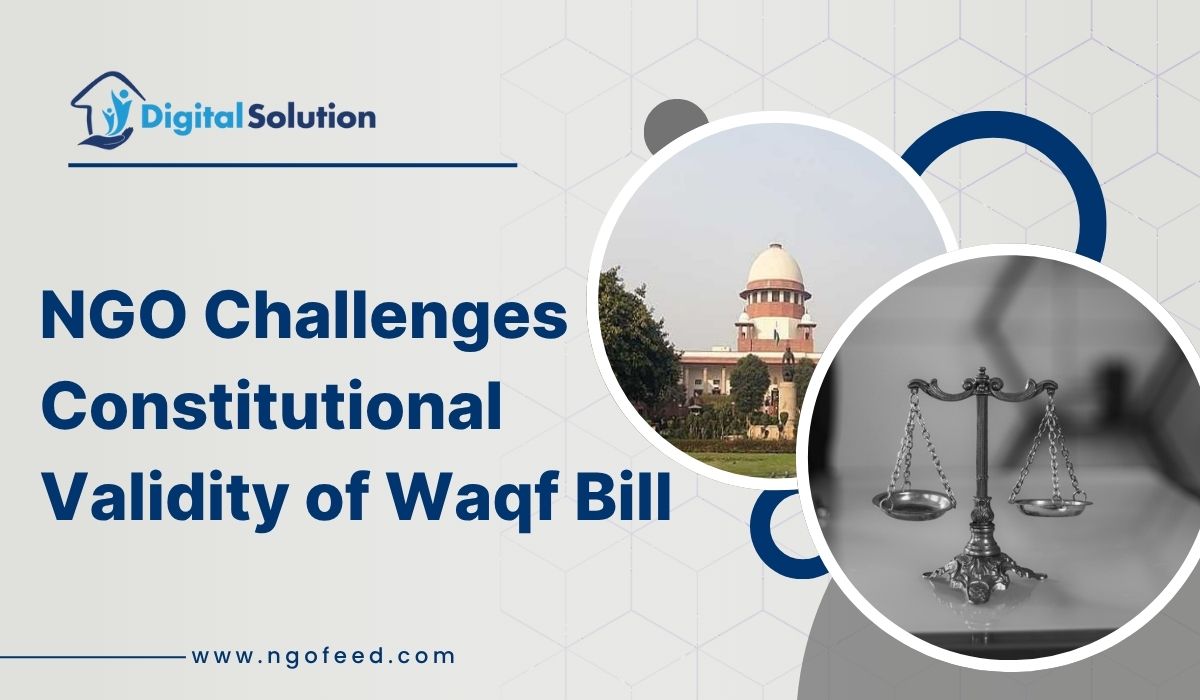 Digital Solution

NGO Challenges Constitutional Validity of Waqf Bill

www.ngofeed.com